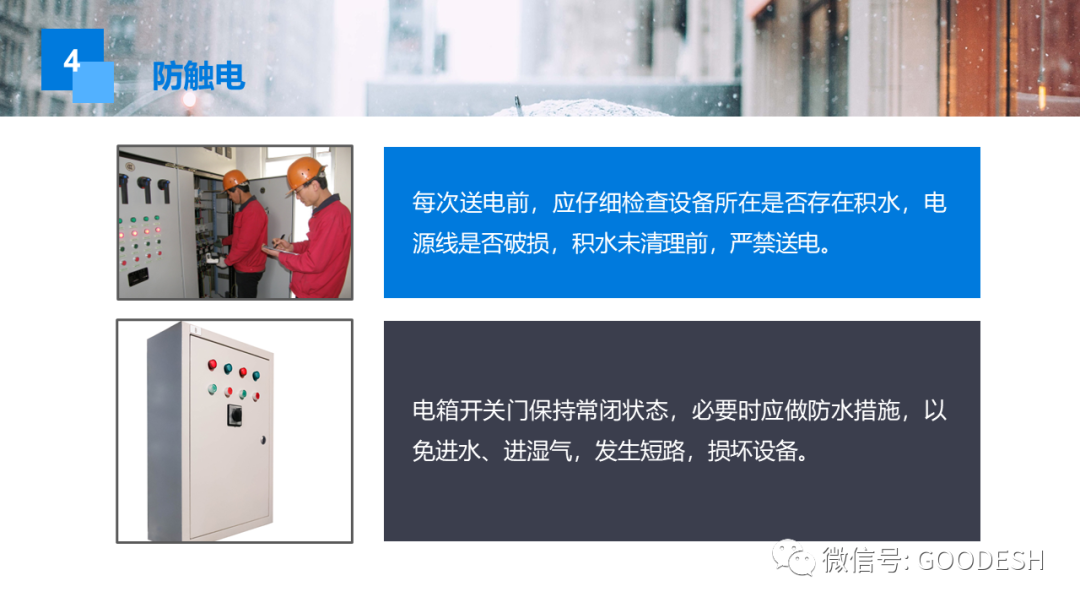 4

防触电

每次送电前，应仔细检查设备所在是否存在积水，电源线是否破损，积水未清理前，严禁送电。

电箱开关门保持常闭状态，必要时应做防水措施，以免进水、进湿气，发生短路，损坏设备。

微信号: GOODESH